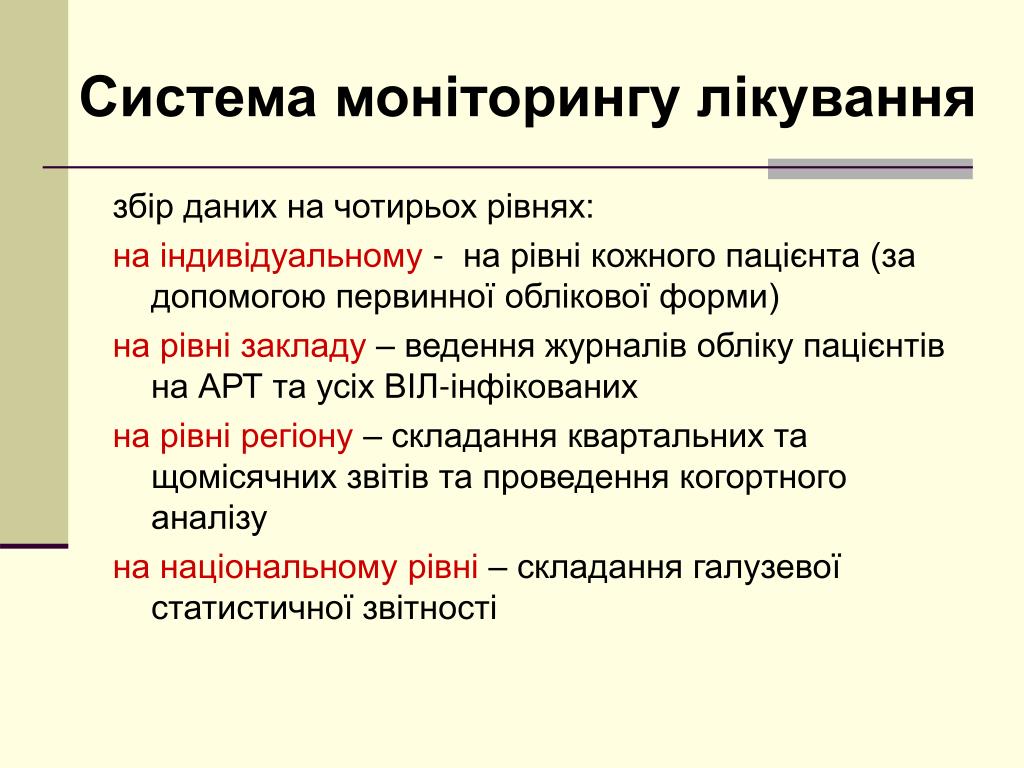 Система моніторингу лікування

збір даних на чотирьох рівнях:

на індивідуальному - на рівні кожного пацієнта (за допомогою первинної облікової форми)

на рівні закладу – ведення журналів обліку пацієнтів на АРТ та усіх ВІЛ-інфікованих

на рівні регіону – складання квартальних та щомісячних звітів та проведення когортного аналізу

на національному рівні – складання галузевої статистичної звітності